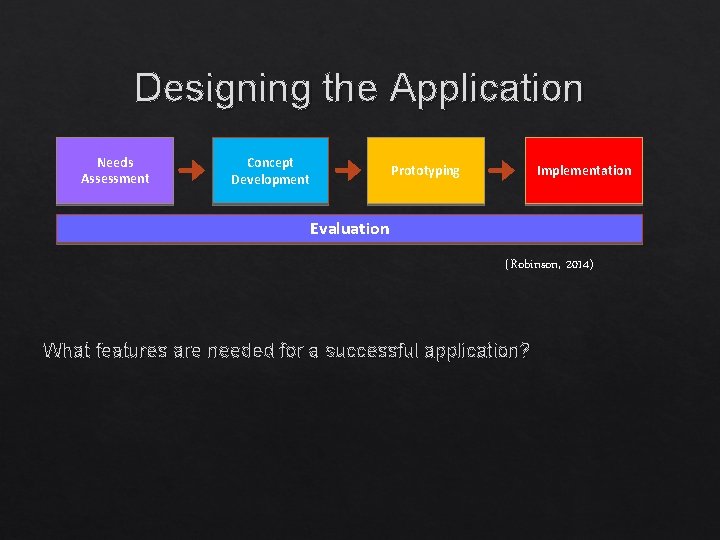 Designing the Application

Needs Assessment

Concept Development

Prototyping

Implementation

Evaluation

(Robinson, 2014)

What features are needed for a successful application?